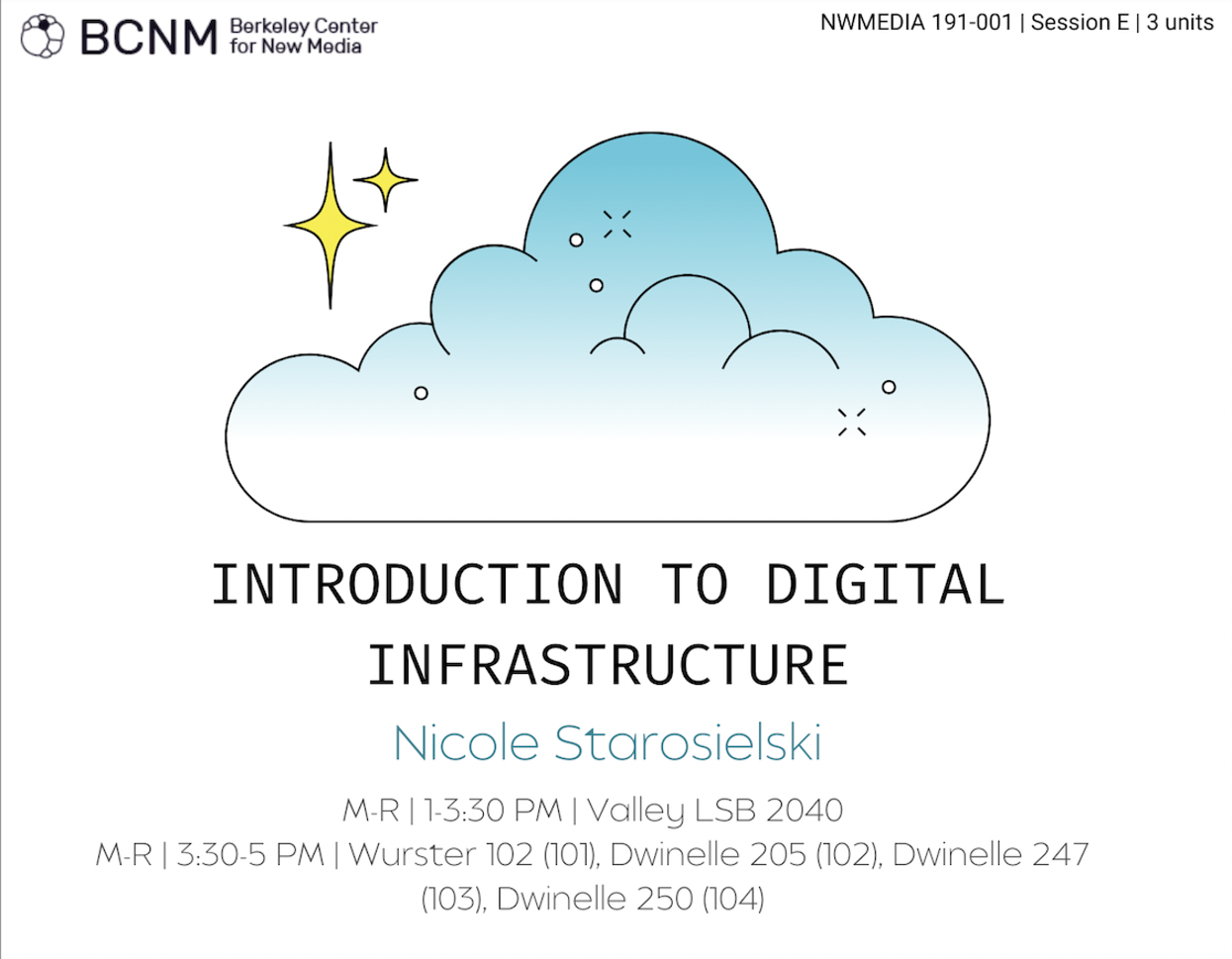 BCNM Berkeley Center for New Media

NWMEDIA 191-001 | Session E | 3 units

INTRODUCTION TO DIGITAL INFRASTRUCTURE

Nicole Starosielski

M-R | 1-3:30 PM | Valley LSB 2040
M-R | 3:30-5 PM | Wurster 102 (101), Dwinelle 205 (102), Dwinelle 247 (103), Dwinelle 250 (104)